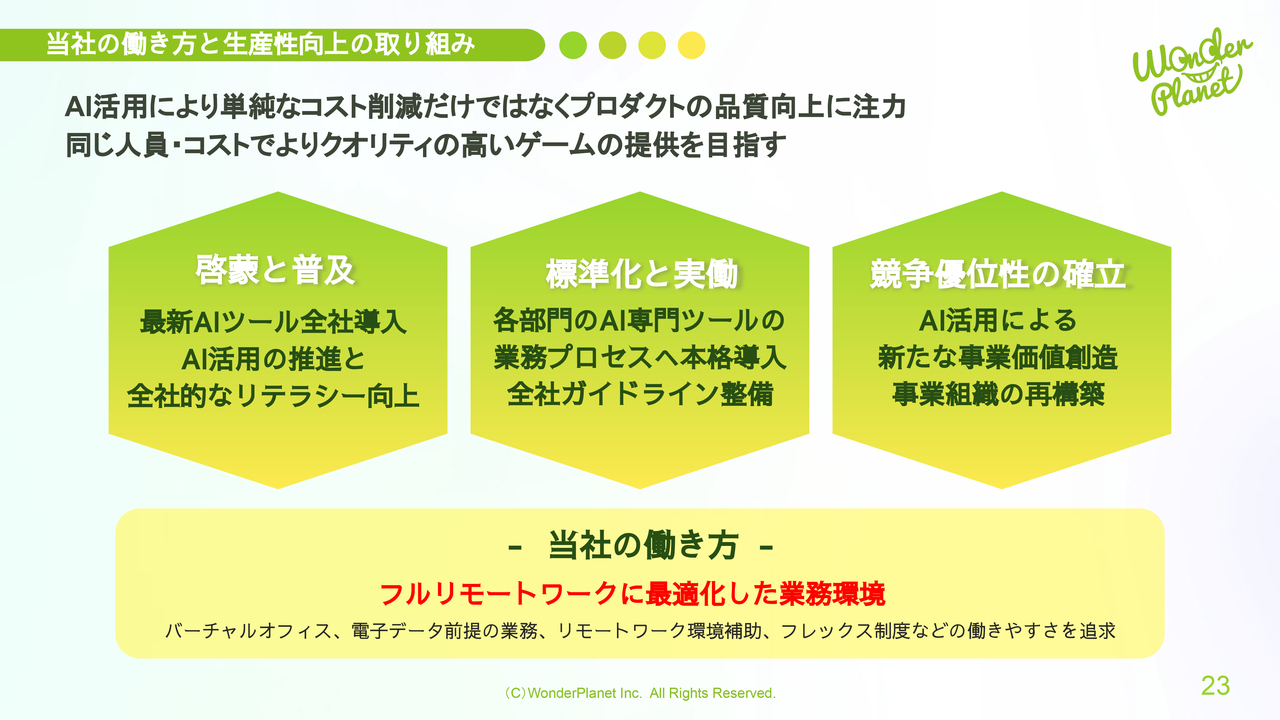 当社の働き方と生産性向上の取り組み

Wonder Planet

AI活用により単純なコスト削減だけではなくプロダクトの品質向上に注力
同じ人員・コストでよりクオリティの高いゲームの提供を目指す

啓蒙と普及

最新AIツール全社導入
AI活用の推進と
全社的なリテラシー向上

標準化と実働

各部門のAI専門ツールの
業務プロセスへ本格導入
全社ガイドライン整備

競争優位性の確立

AI活用による
新たな事業価値創造
事業組織の再構築

- 当社の働き方 -

フルリモートワークに最適化した業務環境

バーチャルオフィス、電子データ前提の業務、リモートワーク環境補助、フレックス制度などの働きやすさを追求

(C)WonderPlanet Inc. All Rights Reserved.

23